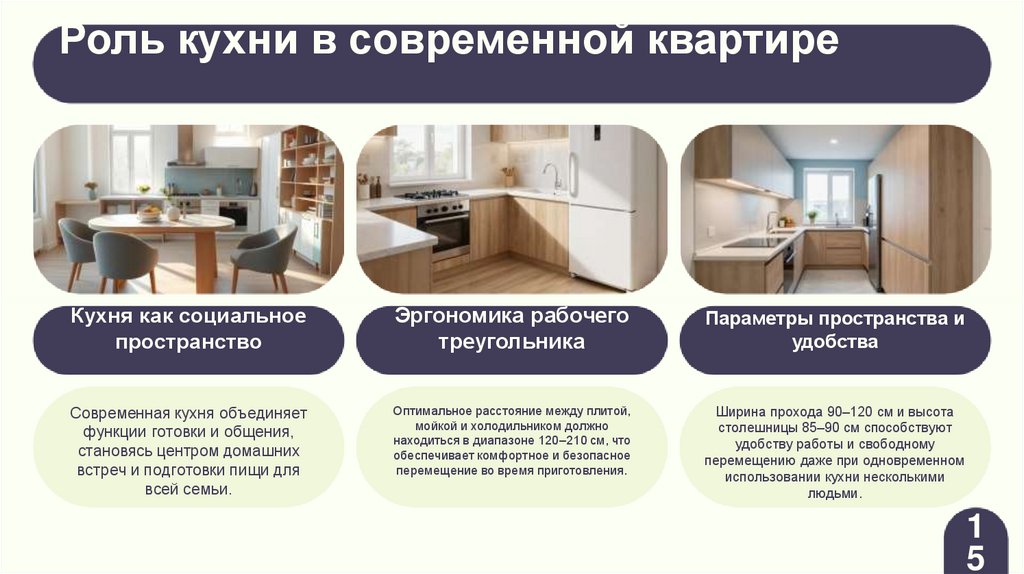 Роль кухни в современной квартире

Кухня как социальное пространство

Современная кухня объединяет функции готовки и общения, становясь центром домашних встреч и подготовки пищи для всей семьи.

Эргономика рабочего треугольника

Оптимальное расстояние между плитой, мойкой и холодильником должно находиться в диапазоне 120–210 см, что обеспечивает комфортное и безопасное перемещение во время приготовления.

Параметры пространства и удобства

Ширина прохода 90–120 см и высота столешницы 85–90 см способствуют удобству работы и свободному перемещению даже при одновременном использовании кухни несколькими людьми.

15